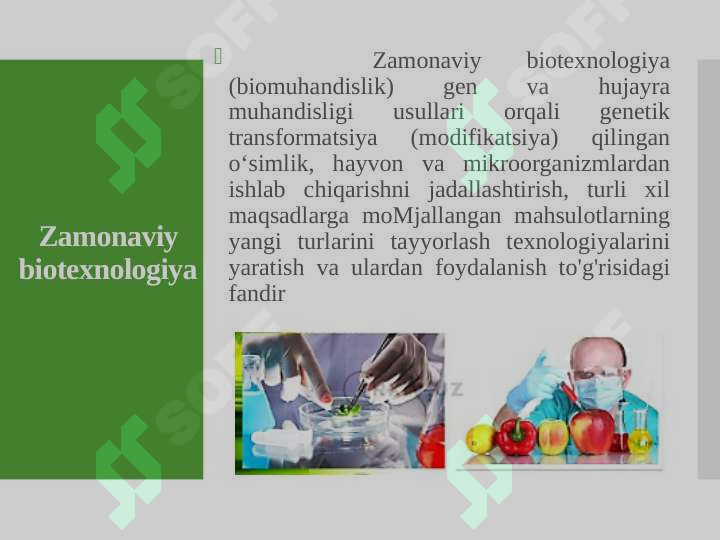 Zamonaviy biotexnologiya

Zamonaviy biotexnologiya (biomuhandislik) gen va hujayra muhandisligi usullari orqali genetik transformatsiya (modifikatsiya) qilingan o‘simlik, hayvon va mikroorganizmlardan ishlab chiqarishni jadallashtirish, turli xil maqsadlarga moMjallangan mahsulotlarning yangi turlarini tayyorlash texnologiyalarini yaratish va ulardan foydalanish to'g'risidagi fandir

SOFT SOFT SOFT SOFT